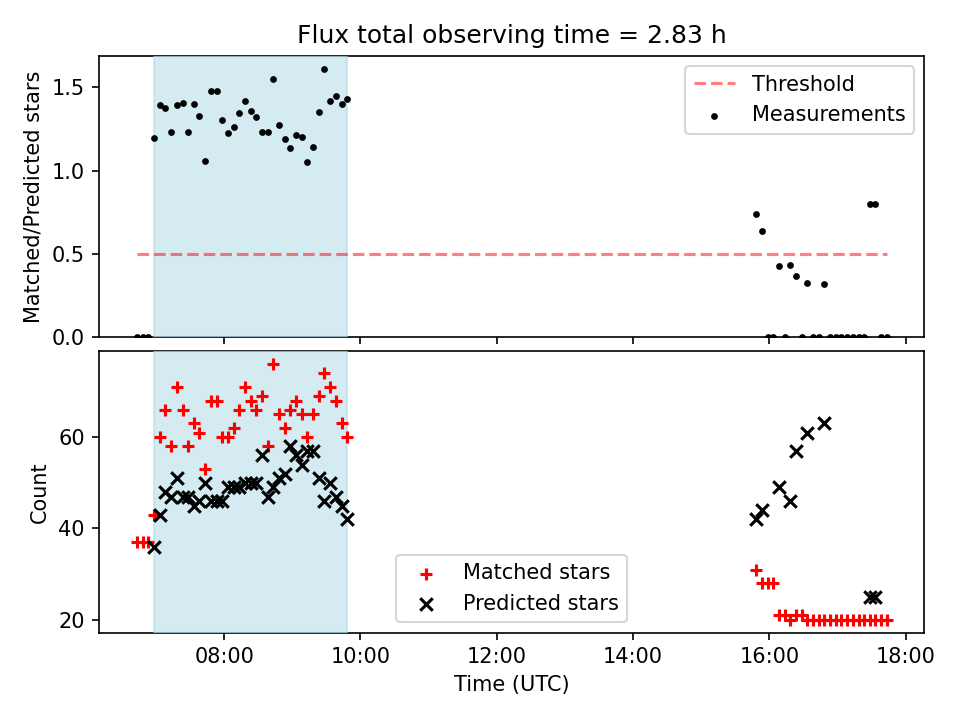 Flux total observing time = 2.83 h

Matched/Predicted stars

1.5
1.0
0.5
0.0

Threshold
Measurements

Count

60
40
20

Matched stars
Predicted stars

08:00
10:00
12:00
14:00
16:00
18:00

Time (UTC)